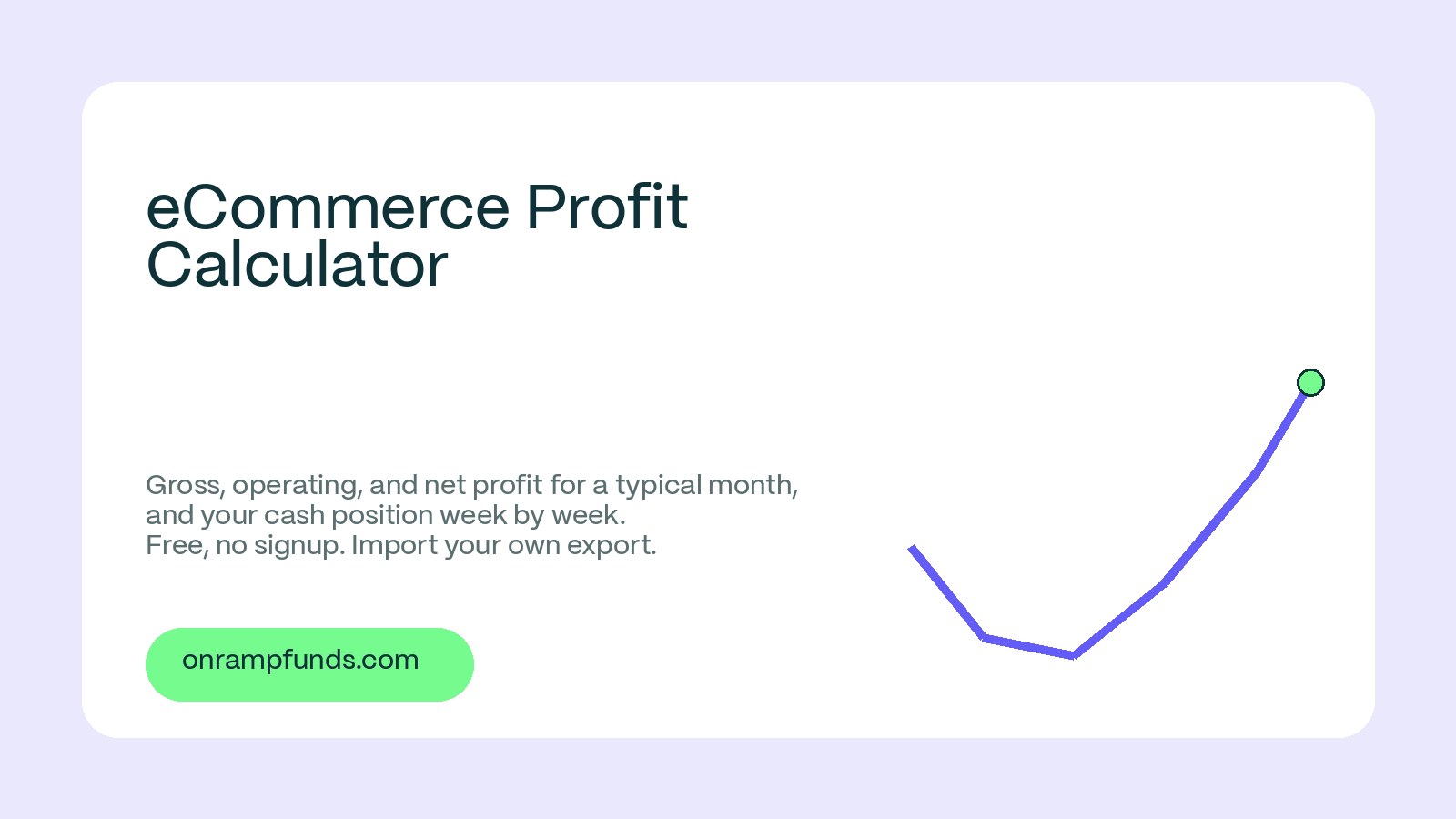 eCommerce Profit Calculator

Gross, operating, and net profit for a typical month, and your cash position week by week.
Free, no signup. Import your own export.

onrampfunds.com